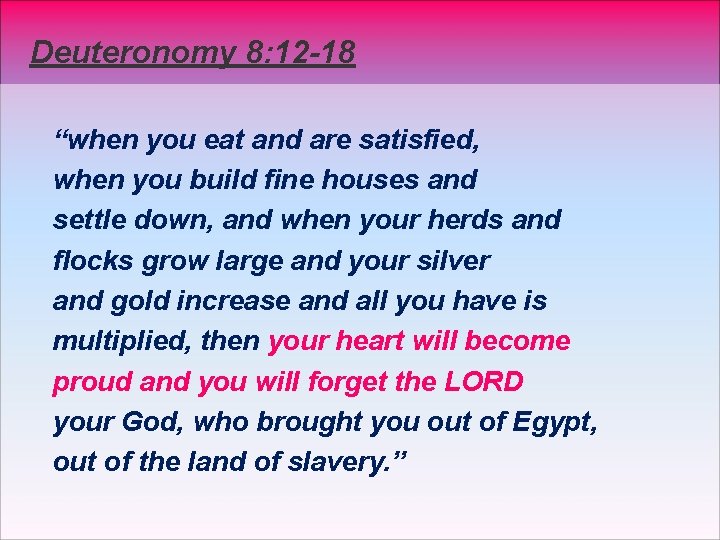 Deuteronomy 8:12-18

“when you eat and are satisfied, when you build fine houses and settle down, and when your herds and flocks grow large and your silver and gold increase and all you have is multiplied, then your heart will become proud and you will forget the LORD your God, who brought you out of Egypt, out of the land of slavery.”